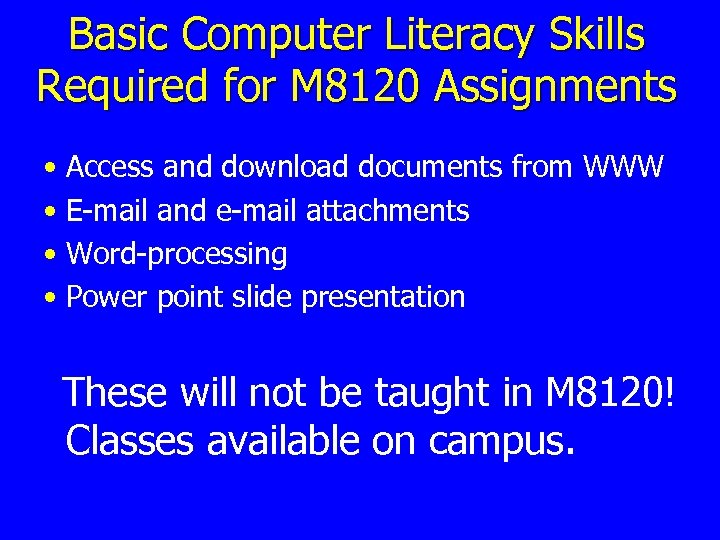 Basic Computer Literacy Skills Required for M8120 Assignments

• Access and download documents from WWW
• E-mail and e-mail attachments
• Word-processing
• Power point slide presentation

These will not be taught in M8120! Classes available on campus.